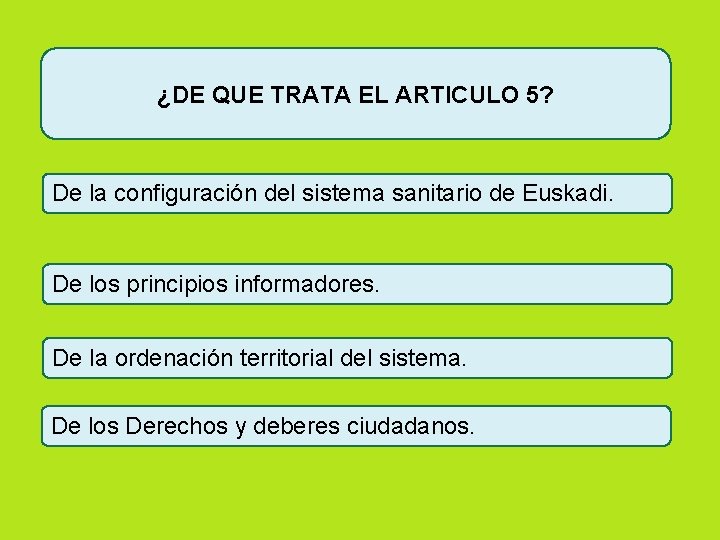 ¿DE QUE TRATA EL ARTICULO 5?

De la configuración del sistema sanitario de Euskadi.

De los principios informadores.

De la ordenación territorial del sistema.

De los Derechos y deberes ciudadanos.